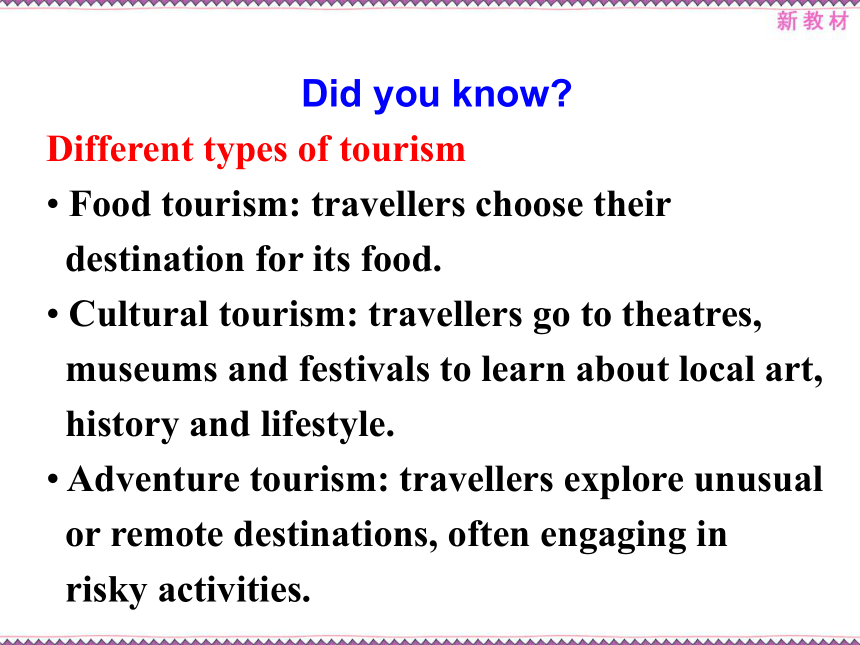 新教材

Did you know?

Different types of tourism

• Food tourism: travellers choose their destination for its food.

• Cultural tourism: travellers go to theatres, museums and festivals to learn about local art, history and lifestyle.

• Adventure tourism: travellers explore unusual or remote destinations, often engaging in risky activities.